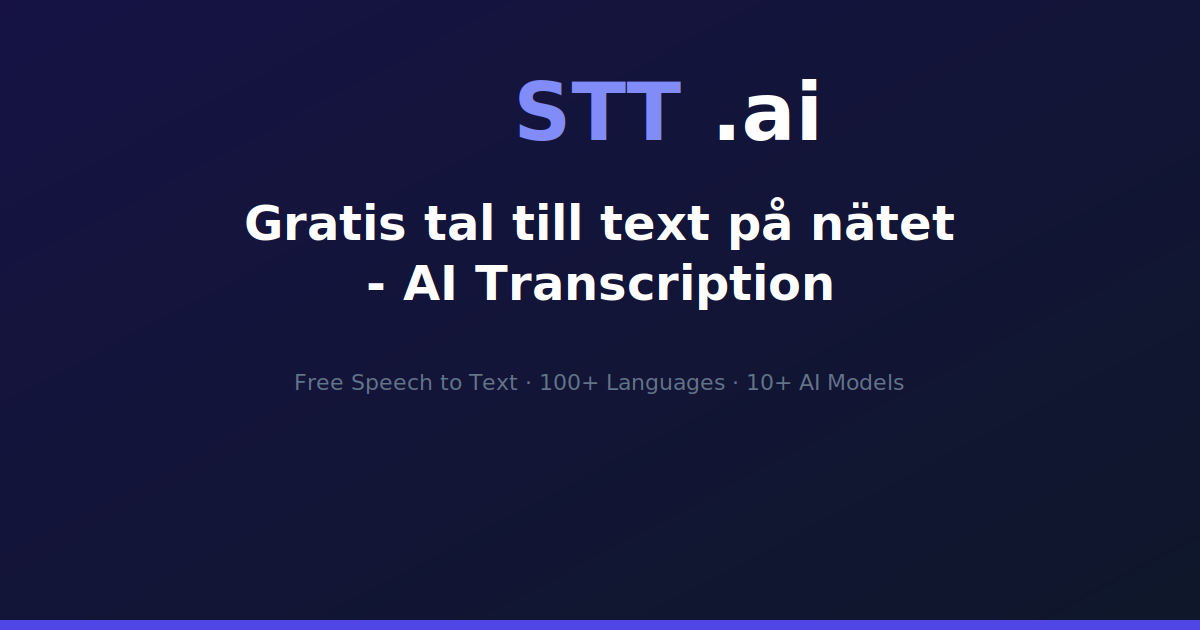 STT .ai

Gratis tal till text på nätet - AI Transcription

Free Speech to Text · 100+ Languages · 10+ AI Models